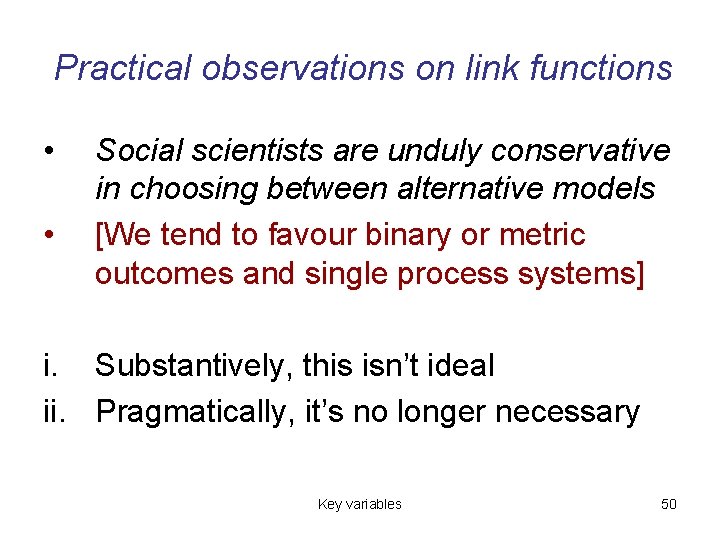 Practical observations on link functions

• Social scientists are unduly conservative in choosing between alternative models
• [We tend to favour binary or metric outcomes and single process systems]

i. Substantively, this isn't ideal
ii. Pragmatically, it's no longer necessary

Key variables

50